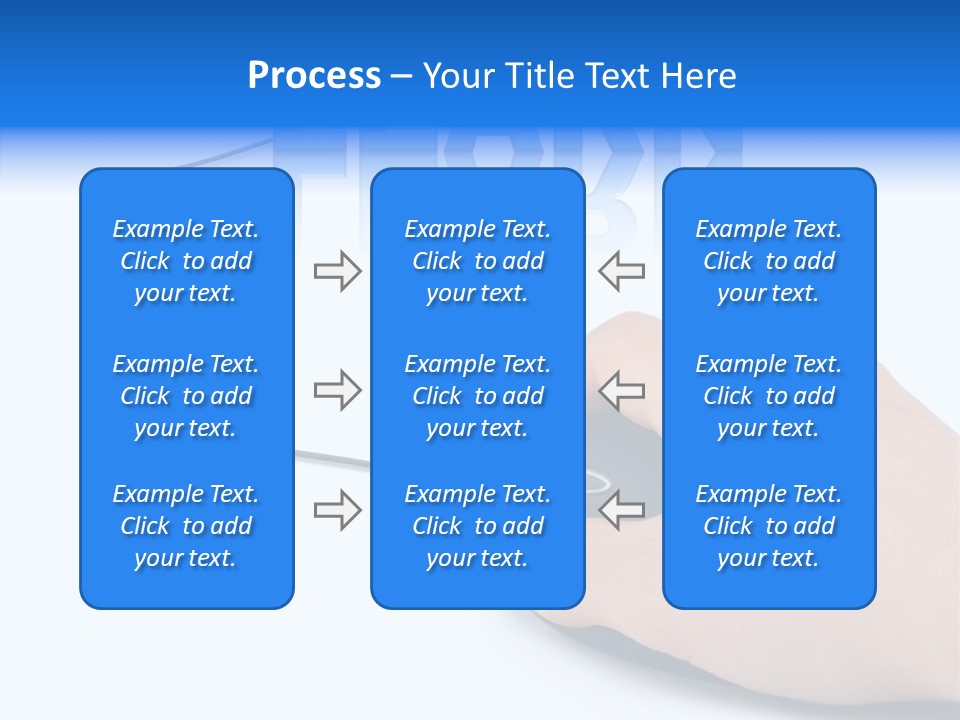 Process – Your Title Text Here

Example Text. Click to add your text.

Example Text. Click to add your text.

Example Text. Click to add your text.

Example Text. Click to add your text.

Example Text. Click to add your text.

Example Text. Click to add your text.

Example Text. Click to add your text.

Example Text. Click to add your text.

Example Text. Click to add your text.